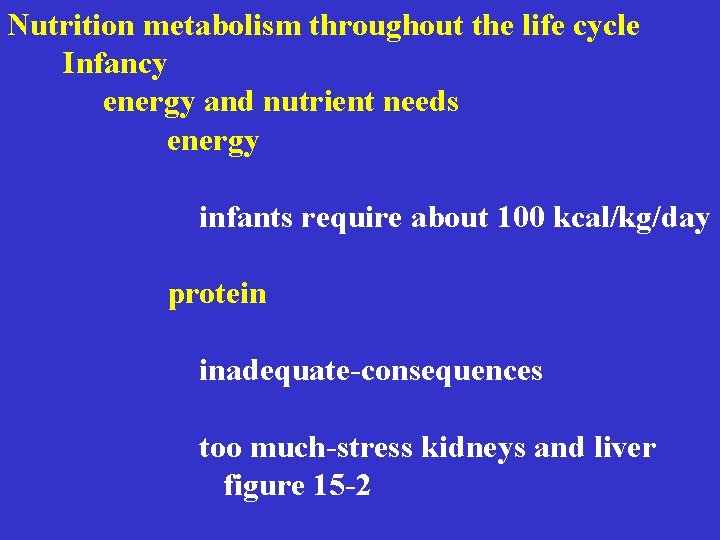 Nutrition metabolism throughout the life cycle
Infancy
energy and nutrient needs
energy

infants require about 100 kcal/kg/day

protein

inadequate-consequences

too much-stress kidneys and liver
figure 15-2